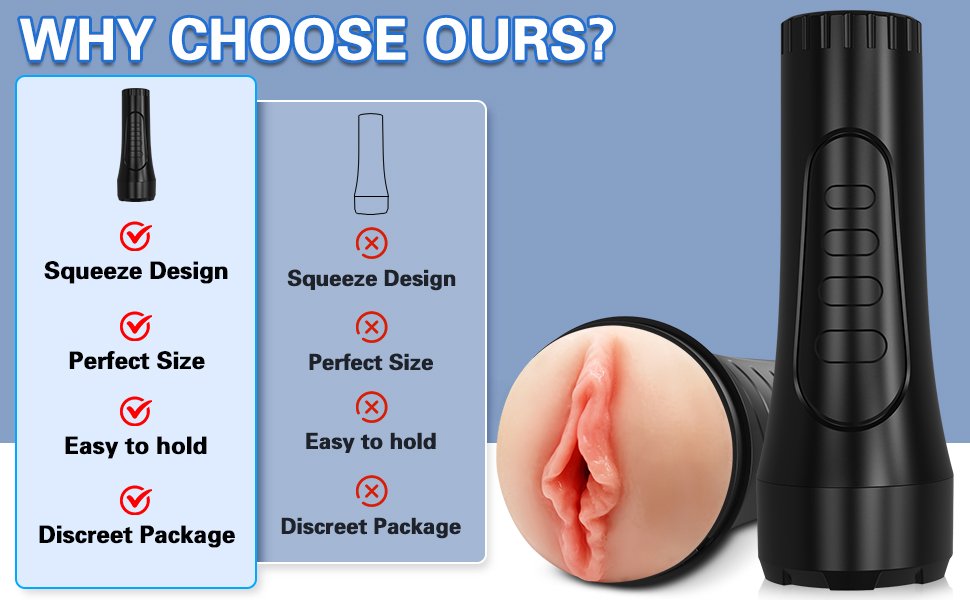 WHY CHOOSE OURS?

Squeeze Design

Perfect Size

Easy to hold

Discreet Package

Squeeze Design

Perfect Size

Easy to hold

Discreet Package